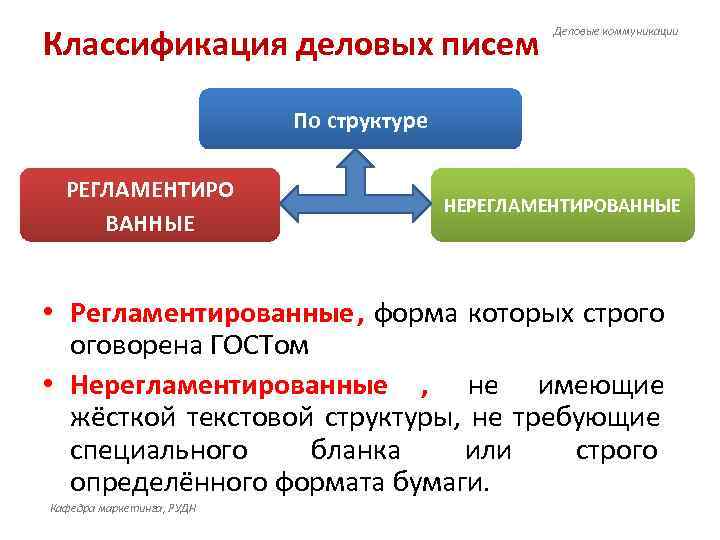 Классификация деловых писем

Деловые коммуникации

По структуре

РЕГЛАМЕНТИРО ВАННЫЕ

НЕРЕГЛАМЕНТИРОВАННЫЕ

• Регламентированные, форма которых строго оговорена ГОСТом

• Нерегламентированные , не имеющие жёсткой текстовой структуры, не требующие специального бланка или строго определённого формата бумаги.

Кафедра маркетинга, РУДН